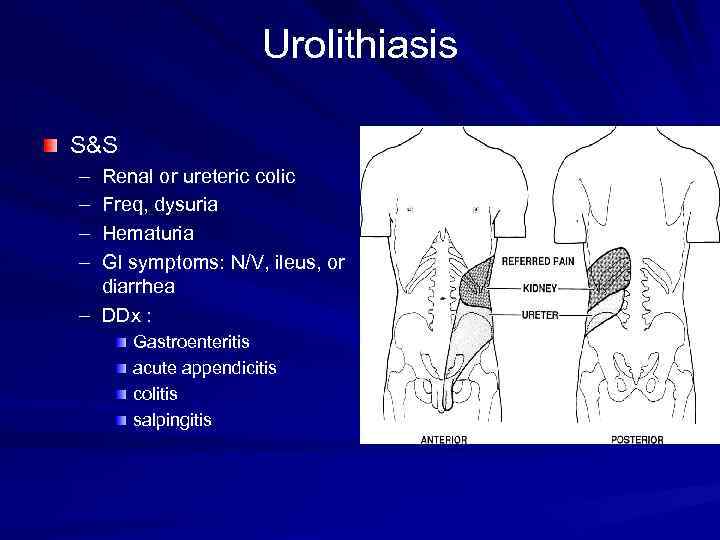 Urolithiasis

S&S
– Renal or ureteric colic
– Freq, dysuria
– Hematuria
– GI symptoms: N/V, ileus, or diarrhea
– DDx :
Gastroenteritis
acute appendicitis
colitis
salpingitis

REFERRED PAIN
KIDNEY
URETER
ANTERIOR
POSTERIOR